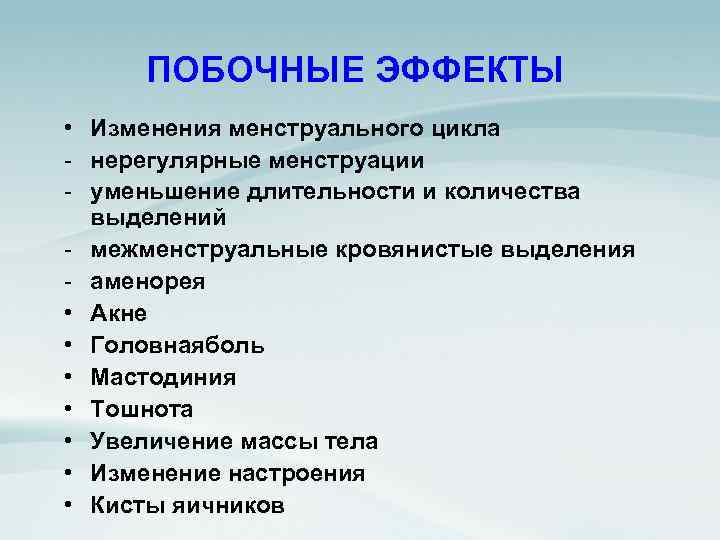 ПОБОЧНЫЕ ЭФФЕКТЫ

• Изменения менструального цикла
- нерегулярные менструации
- уменьшение длительности и количества выделений
- межменструальные кровянистые выделения
- аменорея
• Акне
• Головнаяболь
• Мастодиния
• Тошнота
• Увеличение массы тела
• Изменение настроения
• Кисты яичников